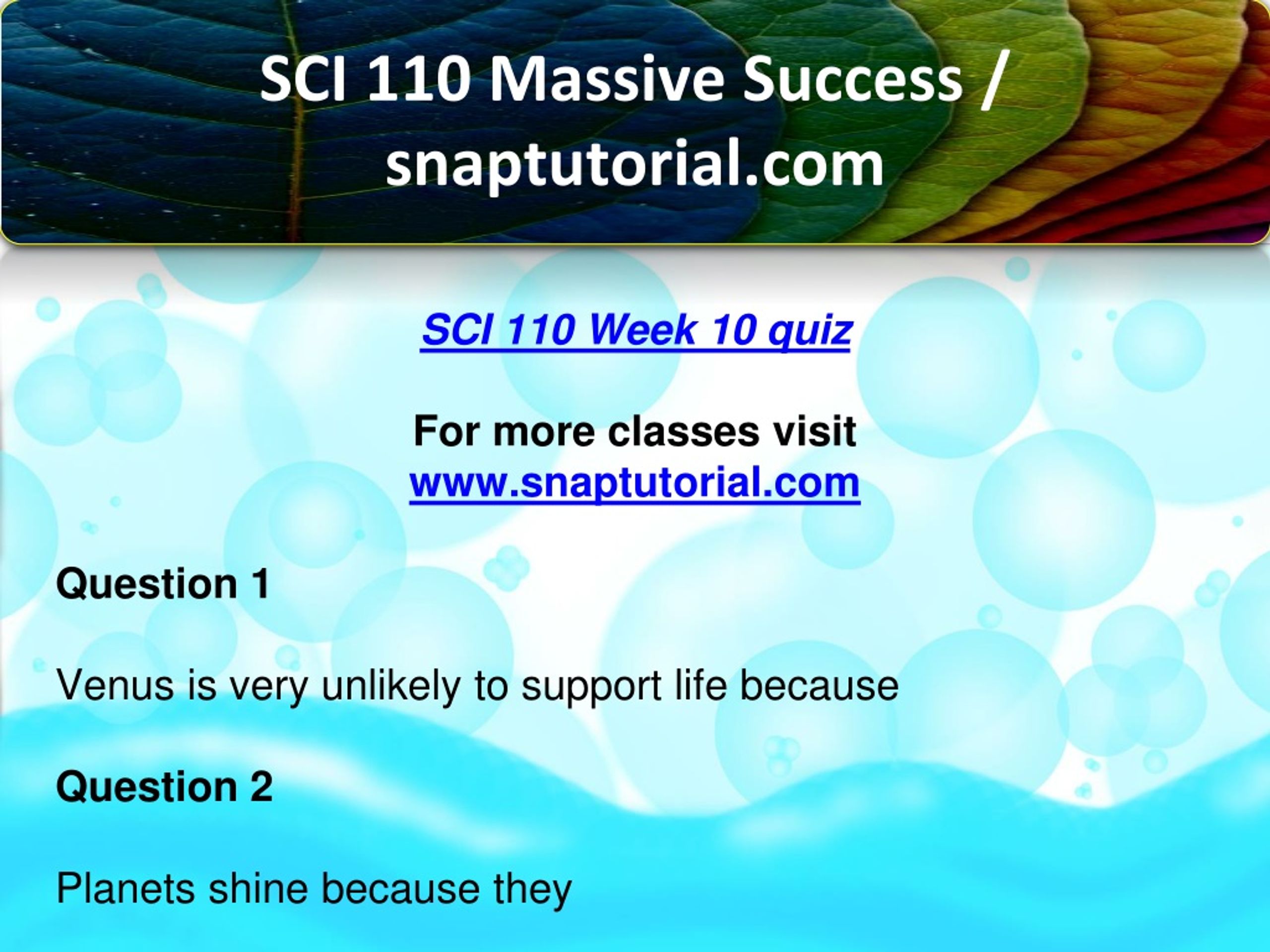 SCI 110 Massive Success / snaptutorial.com

SCI 110 Week 10 quiz

For more classes visit
www.snaptutorial.com

Question 1

Venus is very unlikely to support life because

Question 2

Planets shine because they